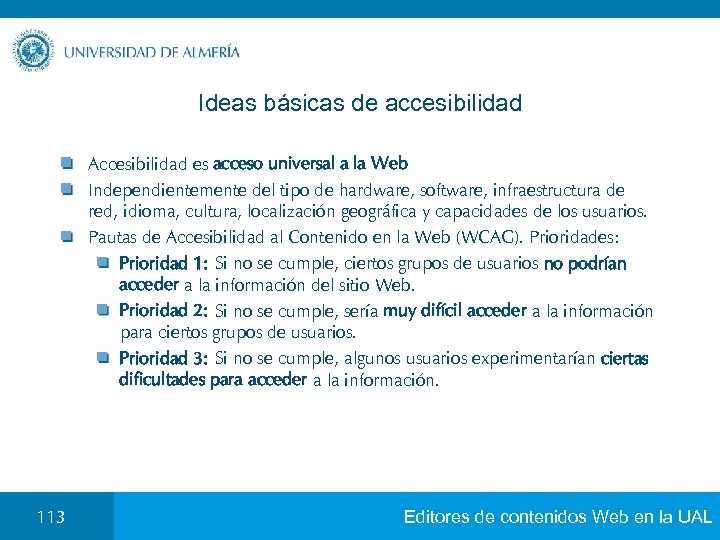 UNIVERSIDAD DE ALMERÍA

Ideas básicas de accesibilidad

Accesibilidad es acceso universal a la Web

Independientemente del tipo de hardware, software, infraestructura de red, idioma, cultura, localización geográfica y capacidades de los usuarios.

Pautas de Accesibilidad al Contenido en la Web (WCAG). Prioridades:

Prioridad 1: Si no se cumple, ciertos grupos de usuarios no podrían acceder a la información del sitio Web.

Prioridad 2: Si no se cumple, sería muy difícil acceder a la información para ciertos grupos de usuarios.

Prioridad 3: Si no se cumple, algunos usuarios experimentarían ciertas dificultades para acceder a la información.

113

Editores de contenidos Web en la UAL